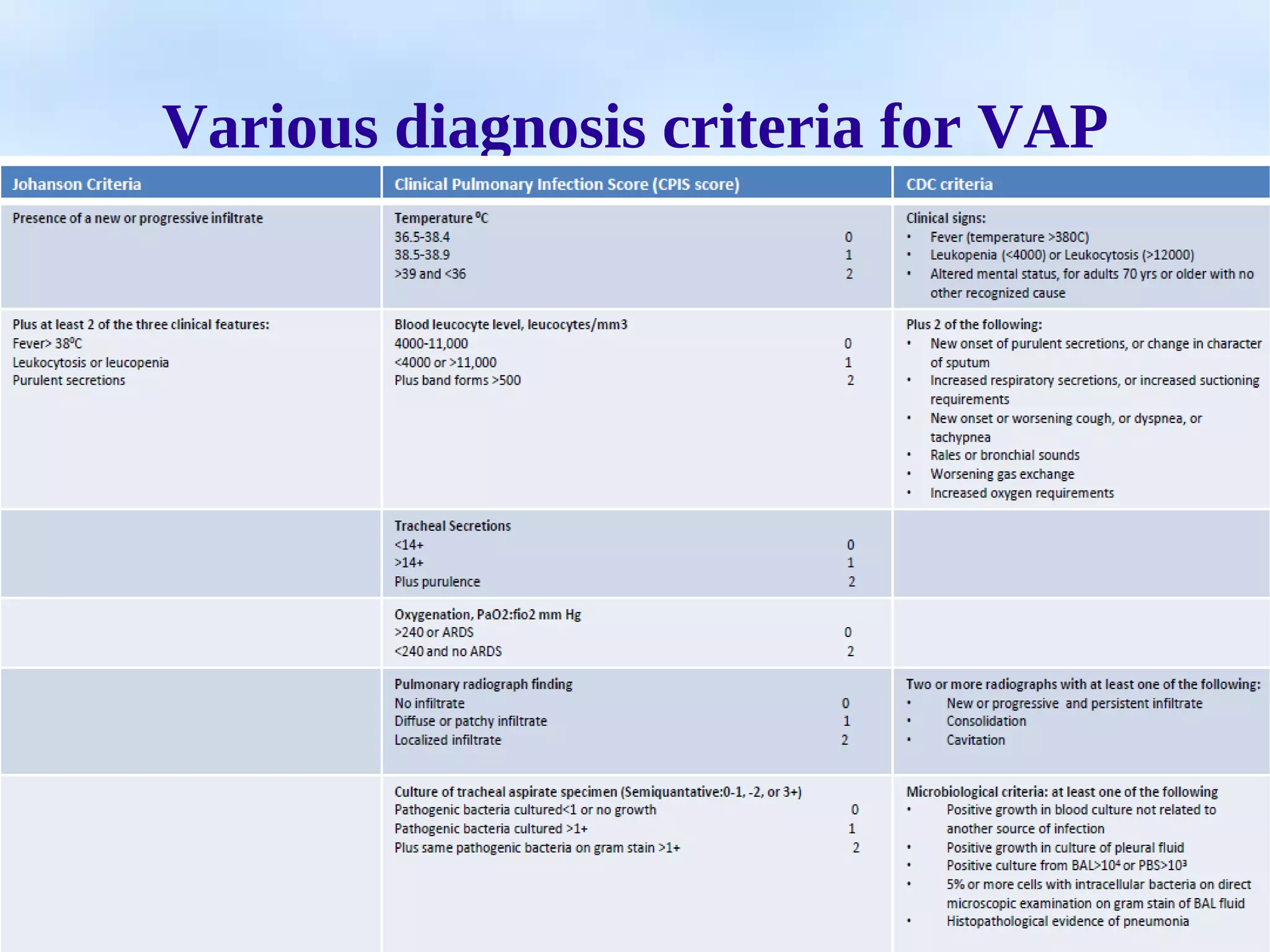 Various diagnosis criteria for VAP

| Johanson Criteria | Clinical Pulmonary Infection Score (CPIS score) | CDC criteria |
|---|---|---|
| Presence of a new or progressive infiltrate | Temperature $^0$C<br>36.5-38.4 0<br>38.5-38.9 1<br>>39 and <36 2 | Clinical signs:<br>• Fever (temperature >380C)<br>• Leukopenia (<4000) or Leukocytosis (>12000)<br>• Altered mental status, for adults 70 yrs or older with no other recognized cause |
| Plus at least 2 of the three clinical features:<br>Fever> 38$^0$C<br>Leukocytosis or leucopenia<br>Purulent secretions | Blood leucocyte level, leucocytes/mm3<br>4000-11,000 0<br><4000 or >11,000 1<br>Plus band forms >500 2 | Plus 2 of the following:<br>• New onset of purulent secretions, or change in character of sputum<br>• Increased respiratory secretions, or increased suctioning requirements<br>• New onset or worsening cough, or dyspnea, or tachypnea<br>• Rales or bronchial sounds<br>• Worsening gas exchange<br>• Increased oxygen requirements |
| | Tracheal Secretions<br><14+ 0<br>>14+ 1<br>Plus purulence 2 | |
| | Oxygenation, PaO2:fio2 mm Hg<br>>240 or ARDS 0<br><240 and no ARDS 2 | |
| | Pulmonary radiograph finding<br>No infiltrate 0<br>Diffuse or patchy infiltrate 1<br>Localized infiltrate 2 | Two or more radiographs with at least one of the following:<br>• New or progressive and persistent infiltrate<br>• Consolidation<br>• Cavitation |
| | Culture of tracheal aspirate specimen (Semiquantative:0-1, -2, or 3+)<br>Pathogenic bacteria cultured<1 or no growth 0<br>Pathogenic bacteria cultured >1+ 1<br>Plus same pathogenic bacteria on gram stain >1+ 2 | Microbiological criteria: at least one of the following<br>• Positive growth in blood culture not related to another source of infection<br>• Positive growth in culture of pleural fluid<br>• Positive culture from BAL>$10^4$ or PBS>$10^3$<br>• 5% or more cells with intracellular bacteria on direct microscopic examination on gram stain of BAL fluid<br>• Histopathological evidence of pneumonia |